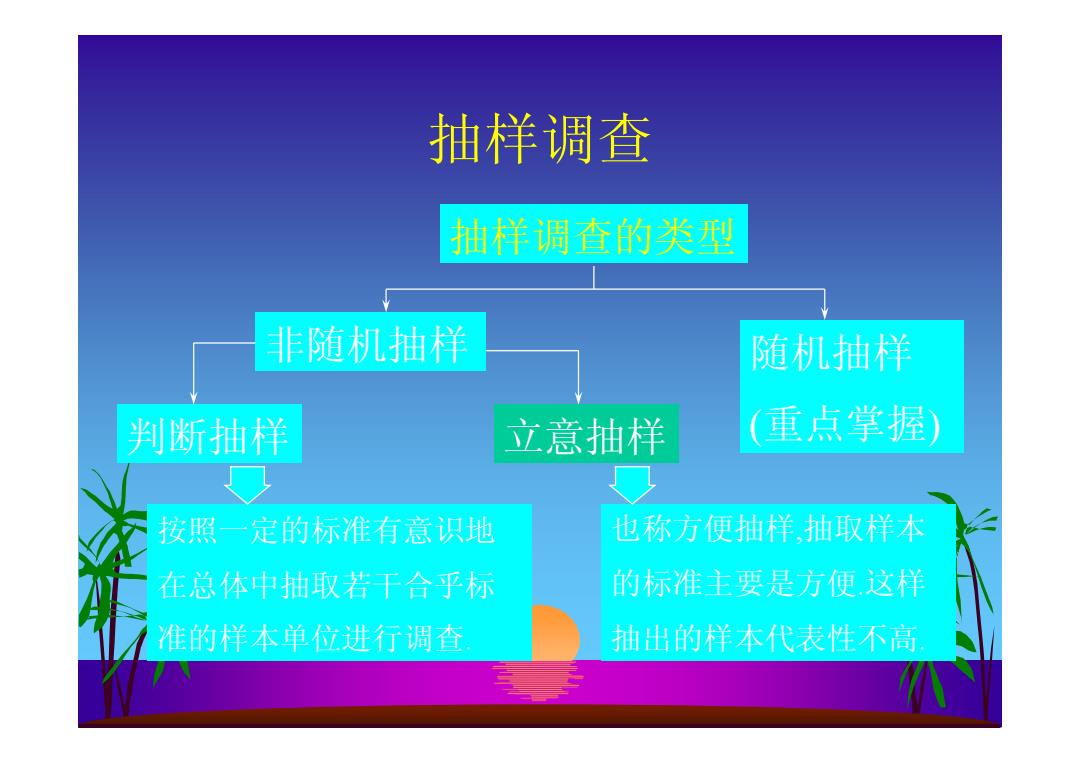 抽样调查

抽样调查的类型

非随机抽样

随机抽样
(重点掌握)

判断抽样

立意抽样

按照一定的标准有意识地在总体中抽取若干合乎标准的样本单位进行调查.

也称方便抽样,抽取样本的标准主要是方便.这样抽出的样本代表性不高.